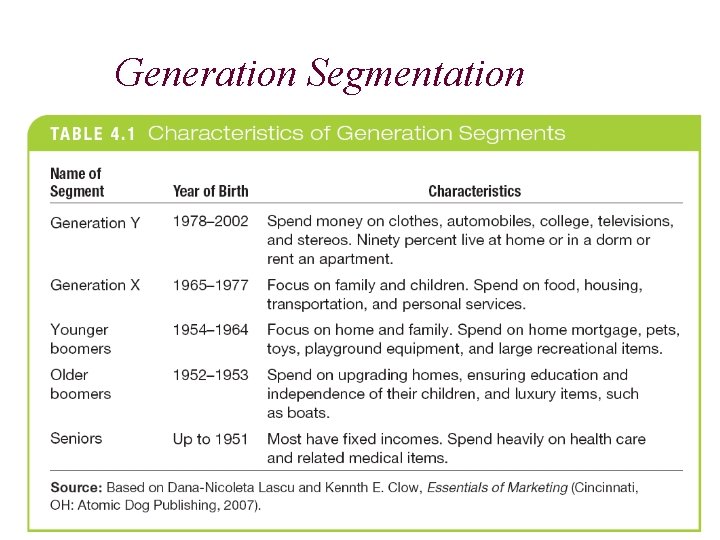 Generation Segmentation

TABLE 4.1 Characteristics of Generation Segments

| Name of Segment | Year of Birth | Characteristics |
|---|---|---|
| Generation Y | 1978–2002 | Spend money on clothes, automobiles, college, televisions, and stereos. Ninety percent live at home or in a dorm or rent an apartment. |
| Generation X | 1965–1977 | Focus on family and children. Spend on food, housing, transportation, and personal services. |
| Younger boomers | 1954–1964 | Focus on home and family. Spend on home mortgage, pets, toys, playground equipment, and large recreational items. |
| Older boomers | 1952–1953 | Spend on upgrading homes, ensuring education and independence of their children, and luxury items, such as boats. |
| Seniors | Up to 1951 | Most have fixed incomes. Spend heavily on health care and related medical items. |

Source: Based on Dana-Nicoleta Lascu and Kennth E. Clow, Essentials of Marketing (Cincinnati, OH: Atomic Dog Publishing, 2007).